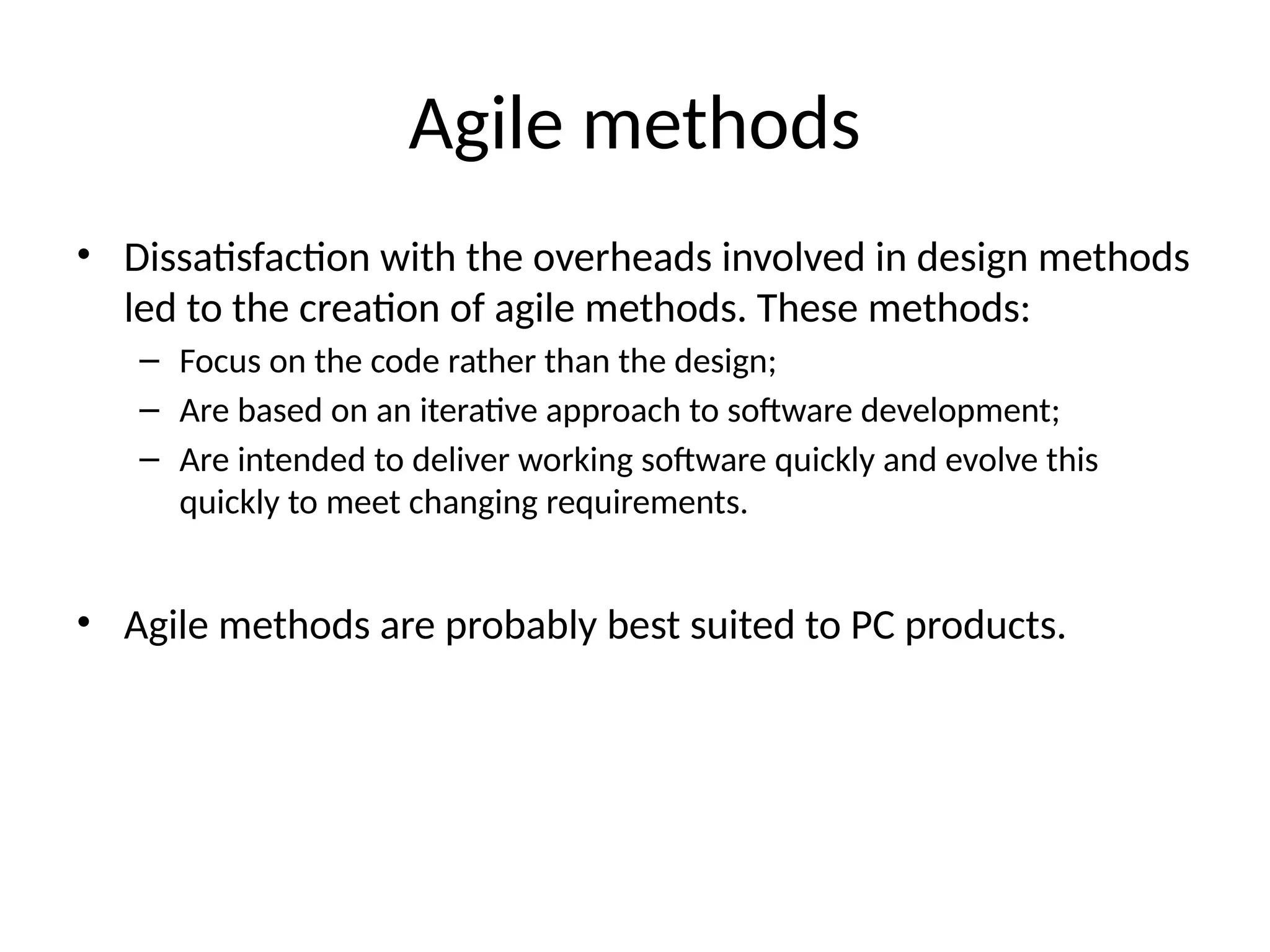 Agile methods

• Dissatisfaction with the overheads involved in design methods led to the creation of agile methods. These methods:
  – Focus on the code rather than the design;
  – Are based on an iterative approach to software development;
  – Are intended to deliver working software quickly and evolve this quickly to meet changing requirements.

• Agile methods are probably best suited to PC products.